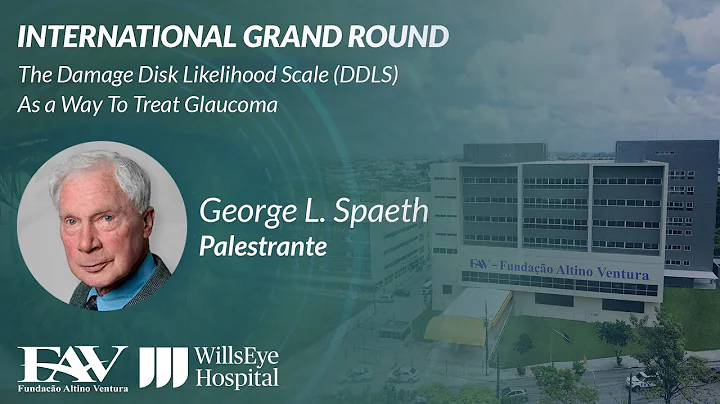 INTERNATIONAL GRAND ROUND

The Damage Disk Likelihood Scale (DDLS) As a Way To Treat Glaucoma

George L. Spaeth
Palestrante

FAV - Fundação Altino Ventura

FAV
Fundação Altino Ventura

WillsEye Hospital